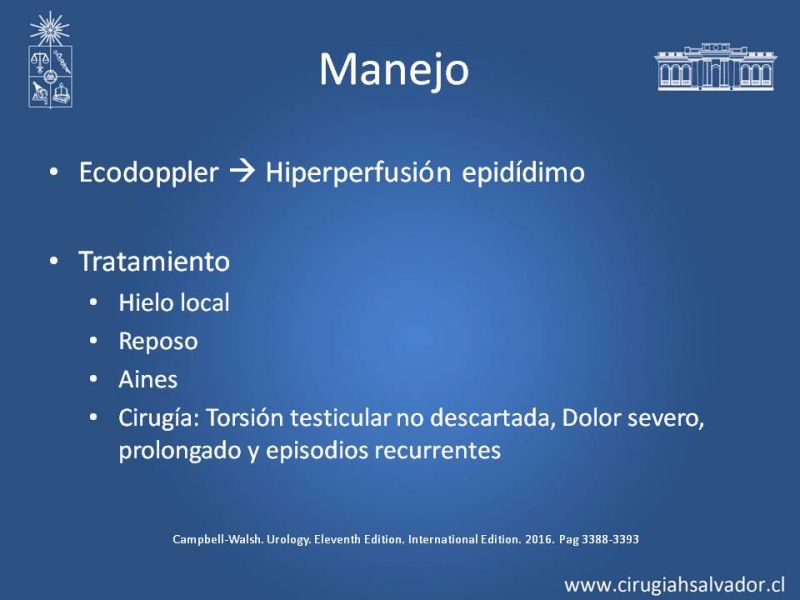 Manejo

• Ecodoppler → Hiperperfusión epidídimo

• Tratamiento
  • Hielo local
  • Reposo
  • Aines
  • Cirugía: Torsión testicular no descartada, Dolor severo, prolongado y episodios recurrentes

Campbell-Walsh. Urology. Eleventh Edition. International Edition. 2016. Pag 3388-3393

www.cirugiahsalvador.cl